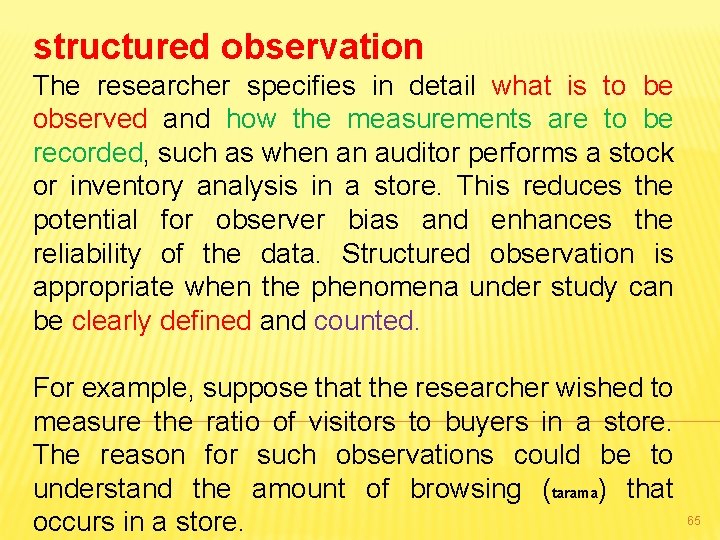 structured observation

The researcher specifies in detail what is to be observed and how the measurements are to be recorded, such as when an auditor performs a stock or inventory analysis in a store. This reduces the potential for observer bias and enhances the reliability of the data. Structured observation is appropriate when the phenomena under study can be clearly defined and counted.

For example, suppose that the researcher wished to measure the ratio of visitors to buyers in a store. The reason for such observations could be to understand the amount of browsing (tarama) that occurs in a store.

65